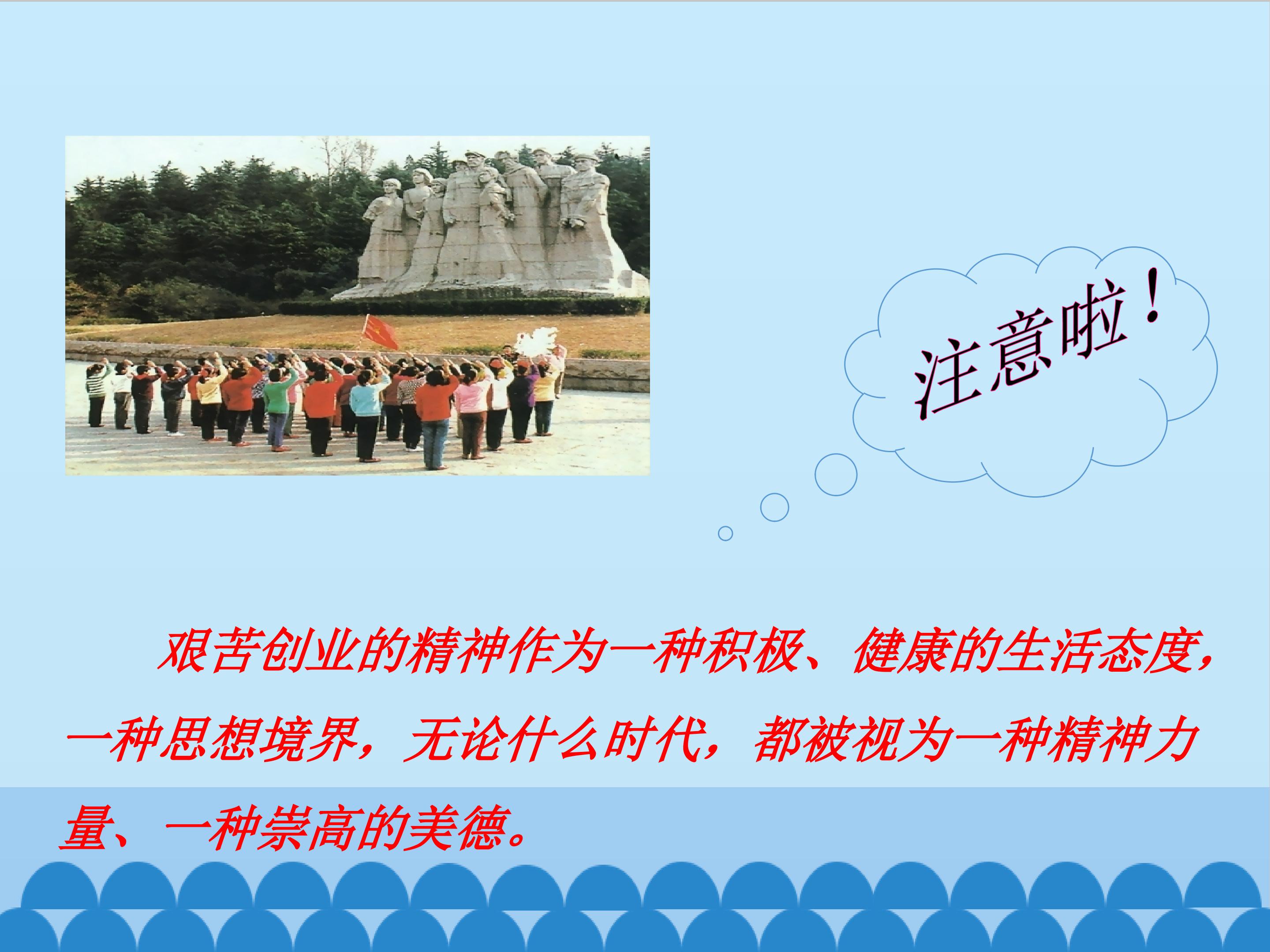 注意啦！

艰苦创业的精神作为一种积极、健康的生活态度，一种思想境界，无论什么时代，都被视为一种精神力量、一种崇高的美德。